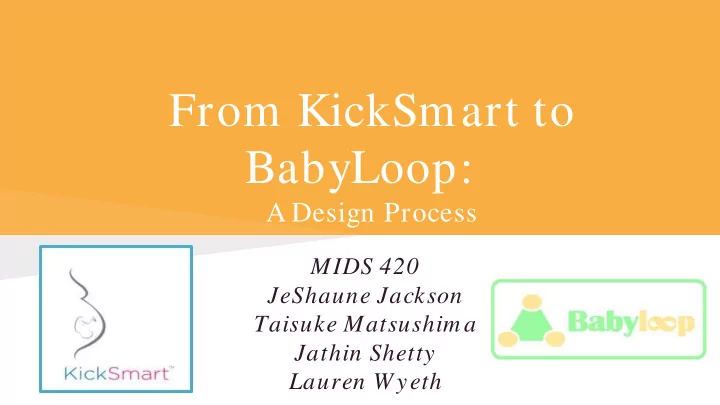 From KickSmart to BabyLoop:
A Design Process

KickSmart™

MIDS 420
JeShaune Jackson
Taisuke Matsushima
Jathin Shetty
Lauren Wyeth

Babyloop